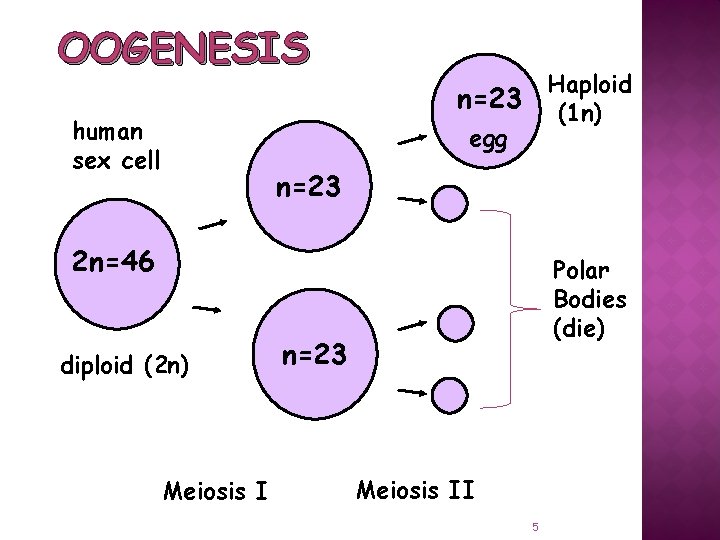 OOGENESIS

human
sex cell

2n=46

diploid (2n)

n=23

n=23

n=23
egg

Haploid
(1n)

Polar
Bodies
(die)

Meiosis I

Meiosis II

5